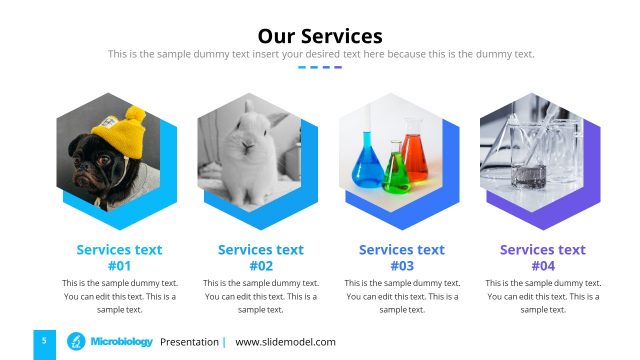 Our Services

This is the sample dummy text insert your desired text here because this is the dummy text.

Services text #01

This is the sample dummy text. You can edit this text. This is a sample text.

Services text #02

This is the sample dummy text. You can edit this text. This is a sample text.

Services text #03

This is the sample dummy text. You can edit this text. This is a sample text.

Services text #04

This is the sample dummy text. You can edit this text. This is a sample text.

5 Microbiology Presentation | www.slidemodel.com